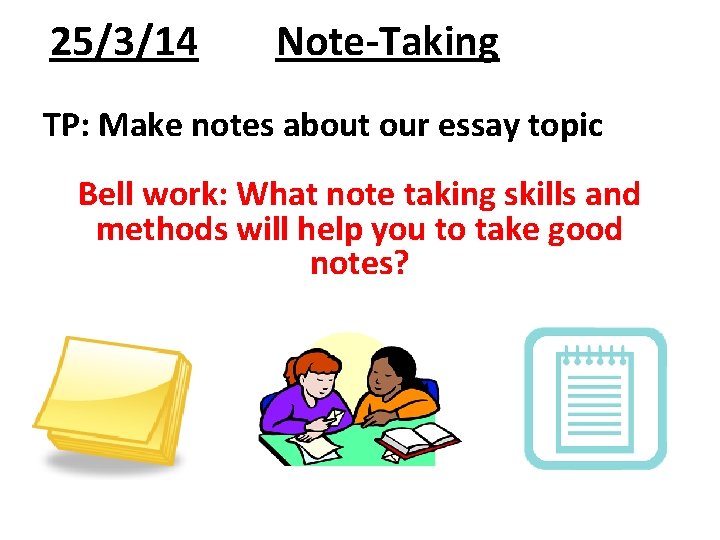 25/3/14 Note-Taking

TP: Make notes about our essay topic

Bell work: What note taking skills and methods will help you to take good notes?